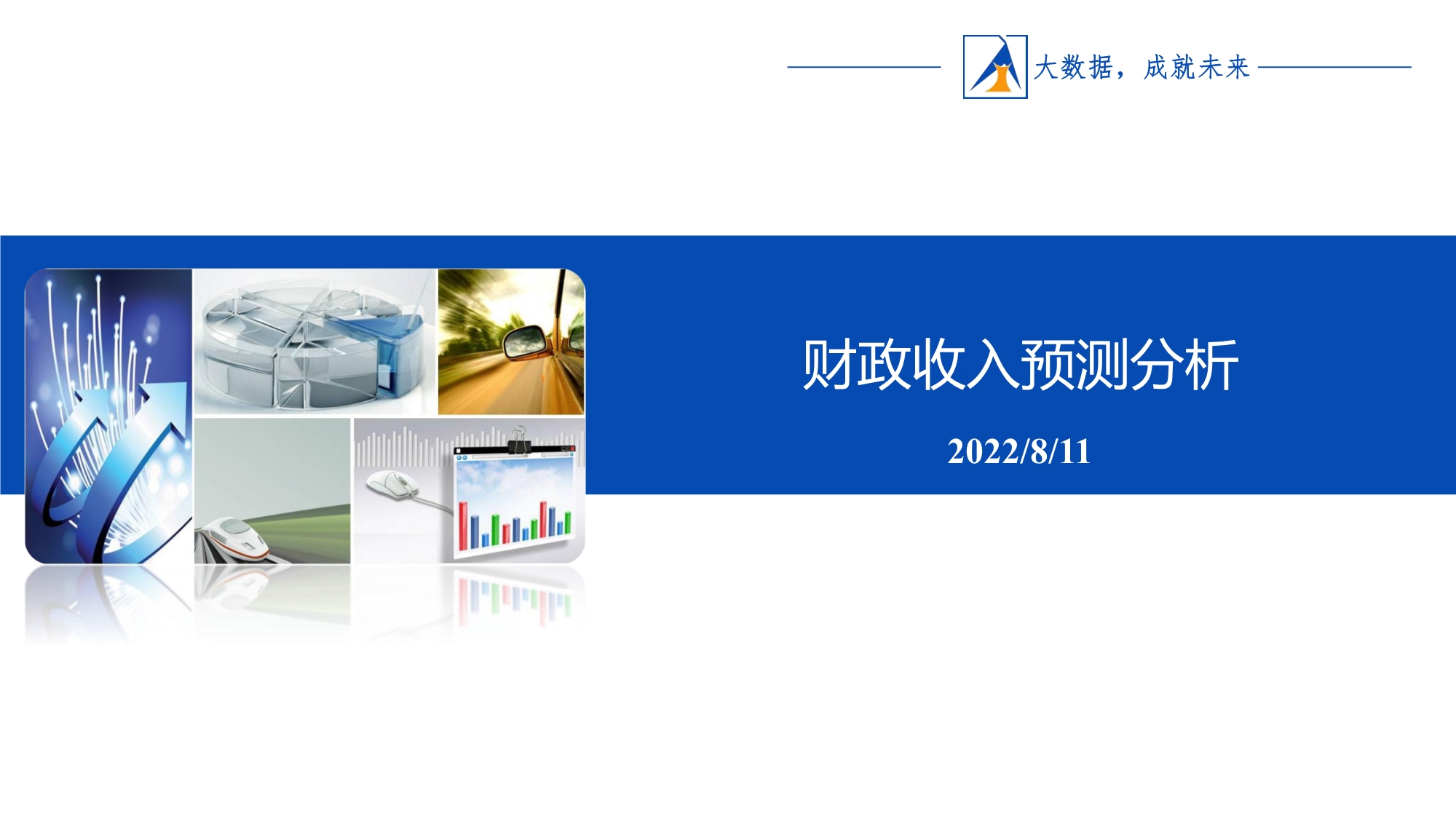 大数据，成就未来

财政收入预测分析

2022/8/11